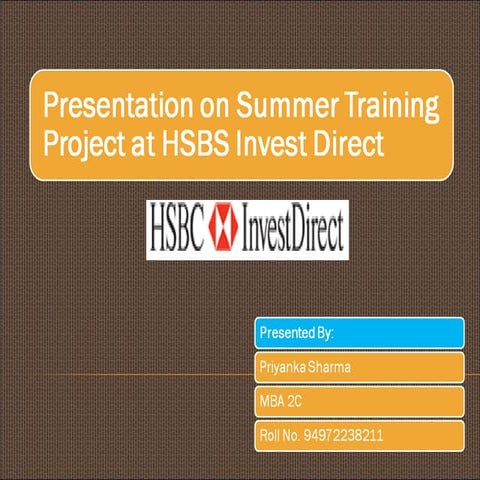 Presentation on Summer Training Project at HSBS Invest Direct

HSBC InvestDirect

Presented By:

Priyanka Sharma

MBA 2C

Roll No. 94972238211